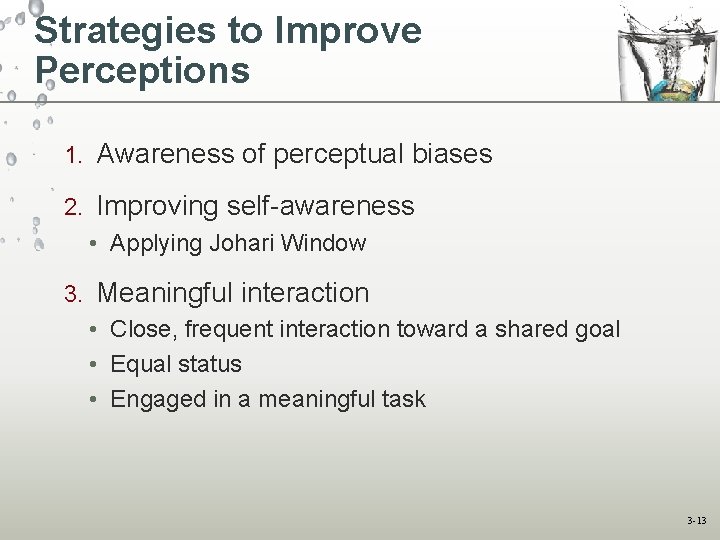 Strategies to Improve Perceptions

1. Awareness of perceptual biases

2. Improving self-awareness
• Applying Johari Window

3. Meaningful interaction
• Close, frequent interaction toward a shared goal
• Equal status
• Engaged in a meaningful task

3-13